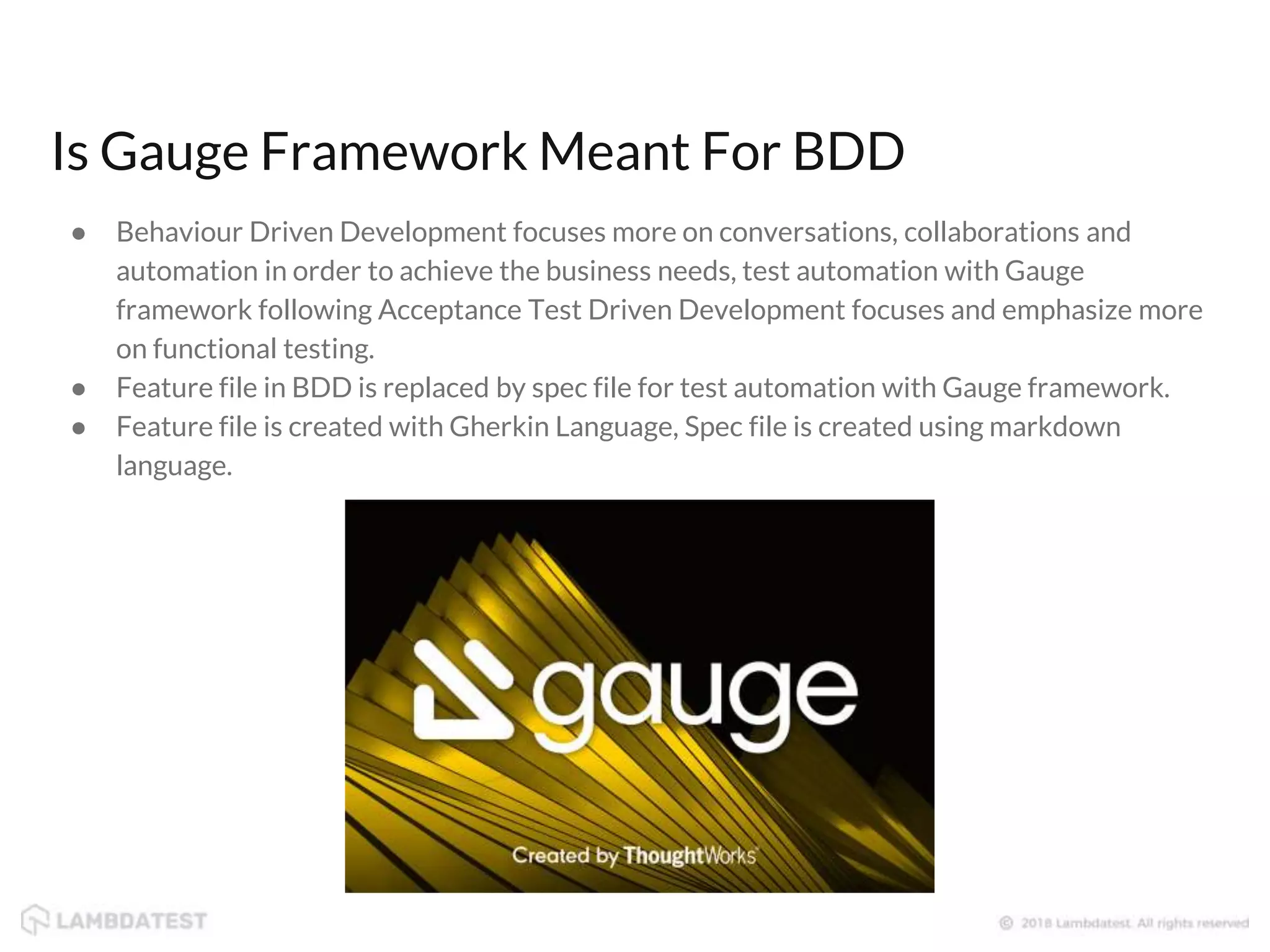 Is Gauge Framework Meant For BDD

● Behaviour Driven Development focuses more on conversations, collaborations and automation in order to achieve the business needs, test automation with Gauge framework following Acceptance Test Driven Development focuses and emphasize more on functional testing.
● Feature file in BDD is replaced by spec file for test automation with Gauge framework.
● Feature file is created with Gherkin Language, Spec file is created using markdown language.

gauge

Created by ThoughtWorks

LAMBDATEST

© 2018 Lambdatest. All rights reserved